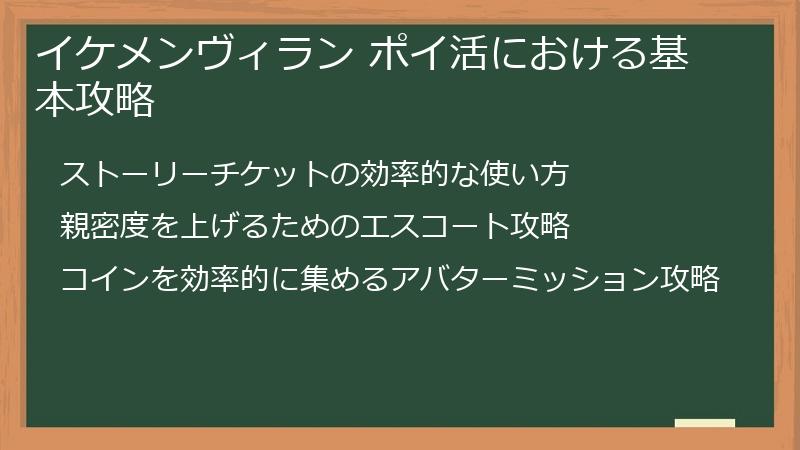 イケメンヴィラン ポイ活における基本攻略

ストーリーチケットの効率的な使い方

親密度を上げるためのエスコート攻略

コインを効率的に集めるアバターミッション攻略